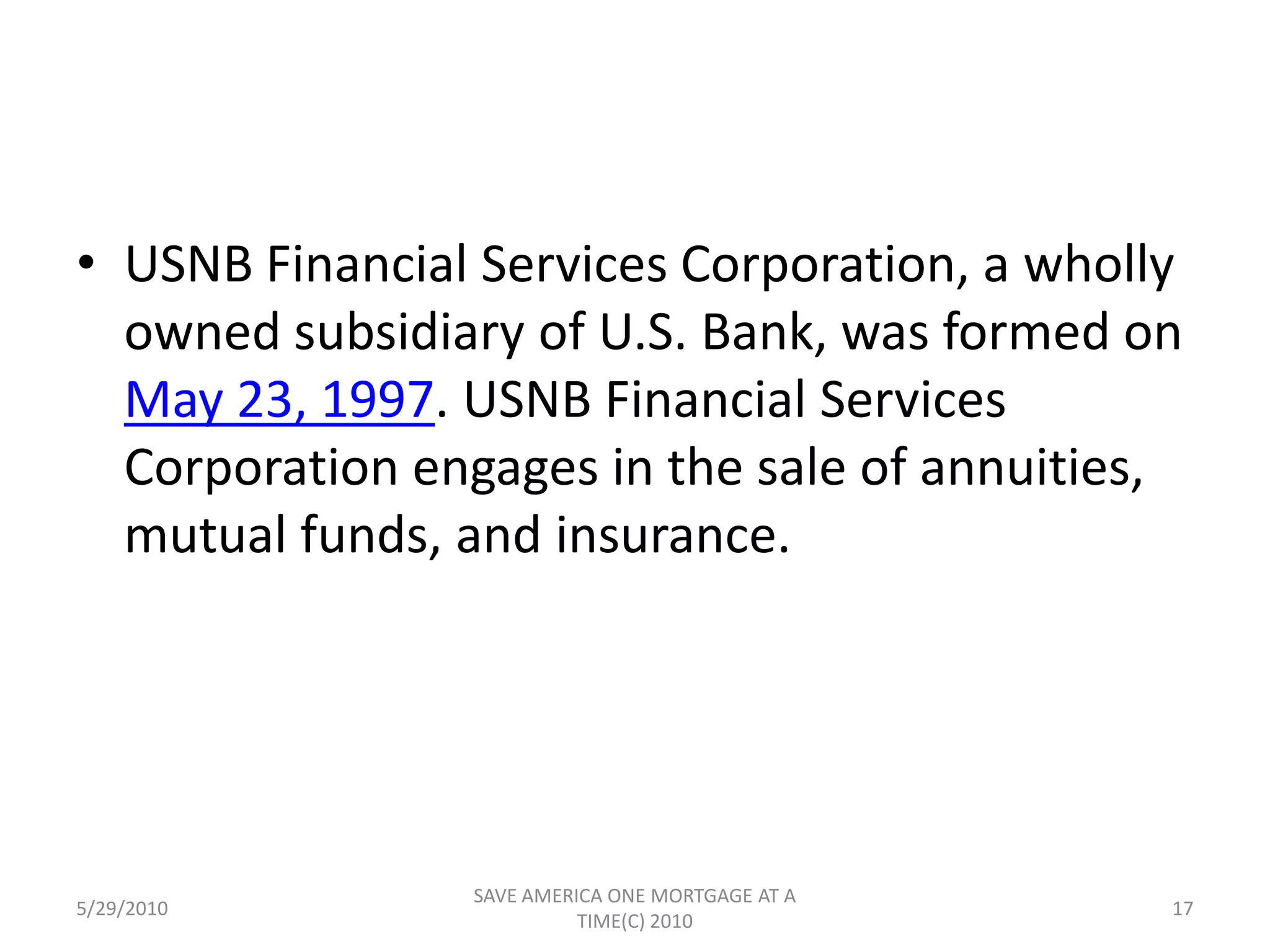 • USNB Financial Services Corporation, a wholly owned subsidiary of U.S. Bank, was formed on May 23, 1997. USNB Financial Services Corporation engages in the sale of annuities, mutual funds, and insurance.

5/29/2010

SAVE AMERICA ONE MORTGAGE AT A TIME(C) 2010

17